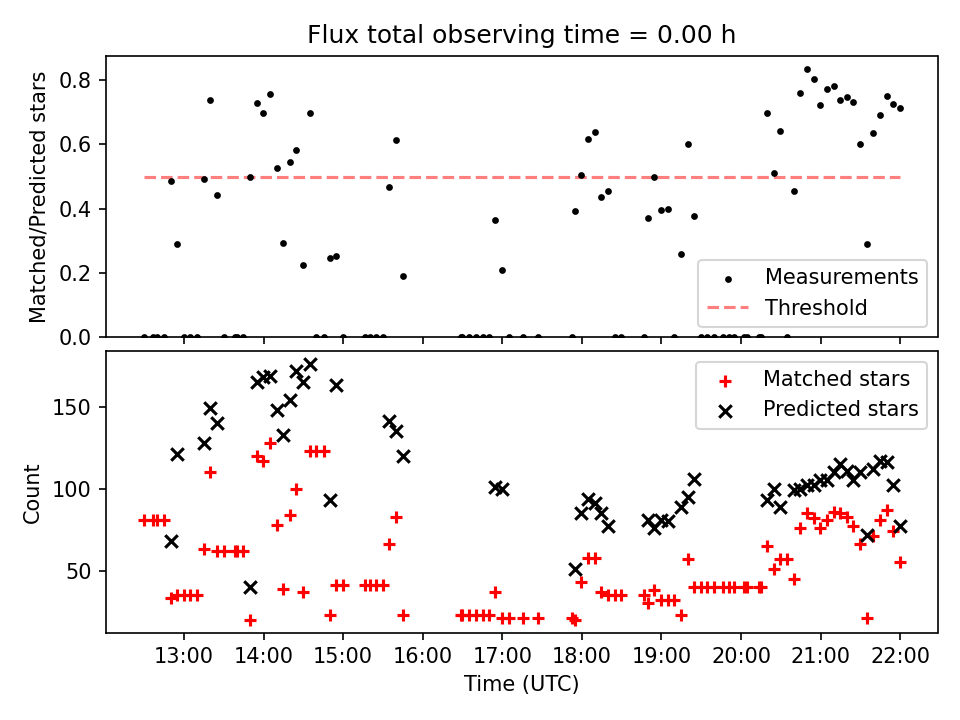 Flux total observing time = 0.00 h

Matched/Predicted stars

0.8
0.6
0.4
0.2
0.0

Measurements
Threshold

Count

150
100
50

Matched stars
Predicted stars

13:00 14:00 15:00 16:00 17:00 18:00 19:00 20:00 21:00 22:00

Time (UTC)